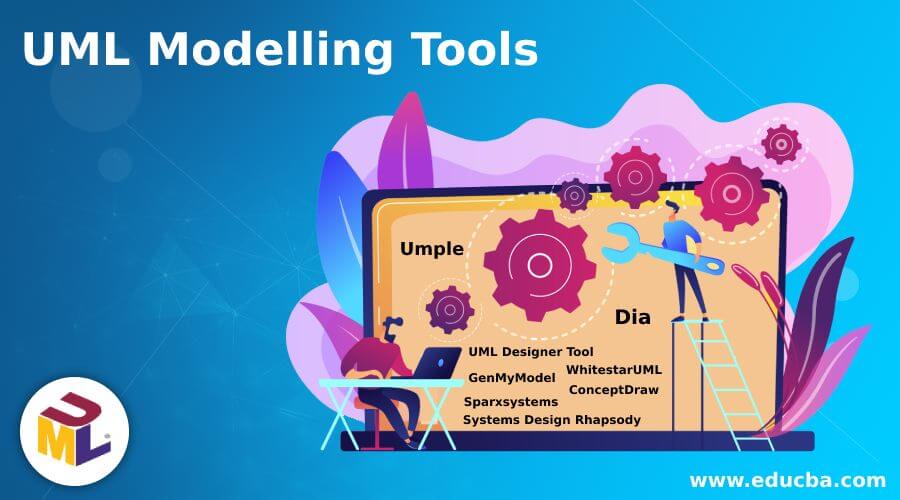 UML Modelling Tools

Umple

Dia

UML Designer Tool
WhitestarUML
GenMyModel
ConceptDraw
Sparxsystems
Systems Design Rhapsody

UML

www.educba.com